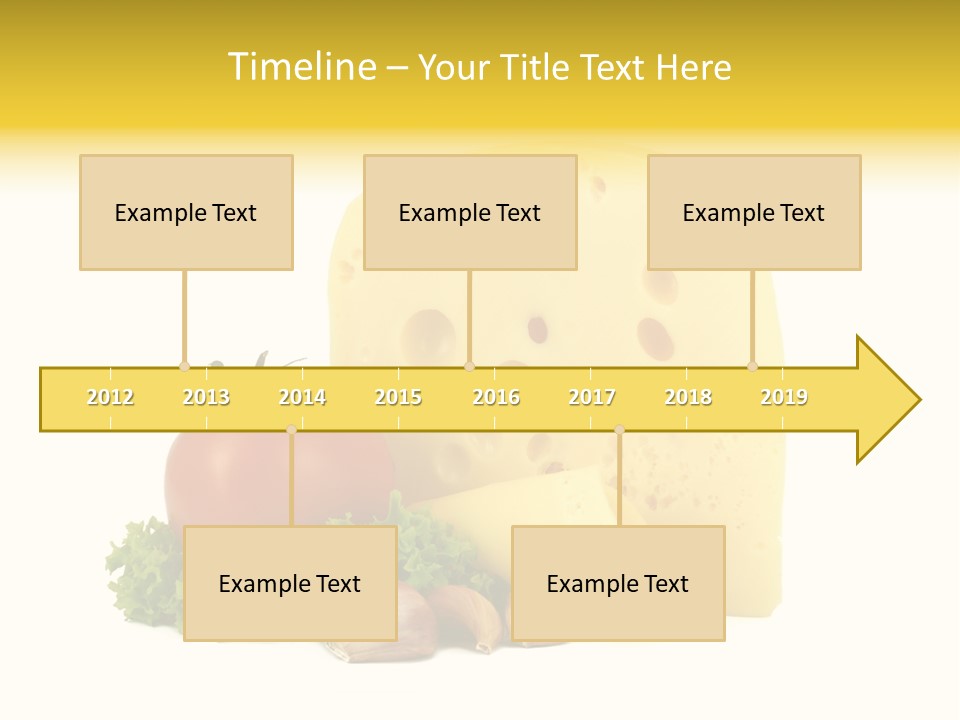 Timeline – Your Title Text Here

Example Text

Example Text

Example Text

2012 2013 2014 2015 2016 2017 2018 2019

Example Text

Example Text